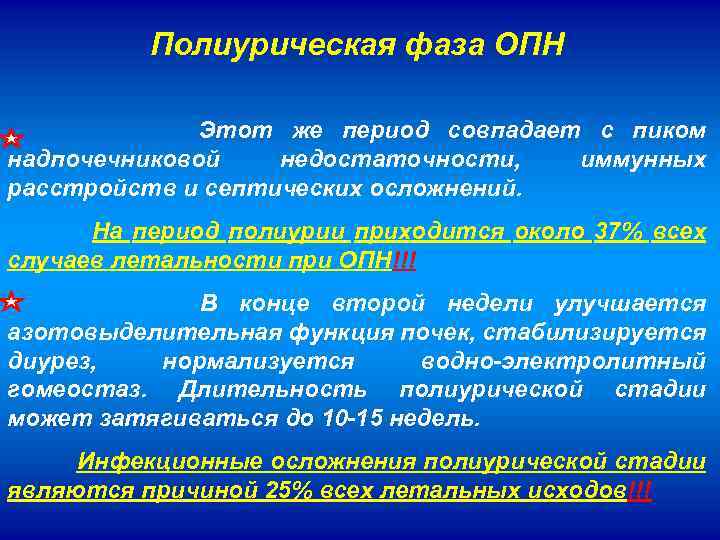 Полиурическая фаза ОПН

Этот же период совпадает с пиком надпочечниковой недостаточности, иммунных расстройств и септических осложнений.

На период полиурии приходится около 37% всех случаев летальности при ОПН!!!

В конце второй недели улучшается азотовыделительная функция почек, стабилизируется диурез, нормализуется водно-электролитный гомеостаз. Длительность полиурической стадии может затягиваться до 10-15 недель.

Инфекционные осложнения полиурической стадии являются причиной 25% всех летальных исходов!!!